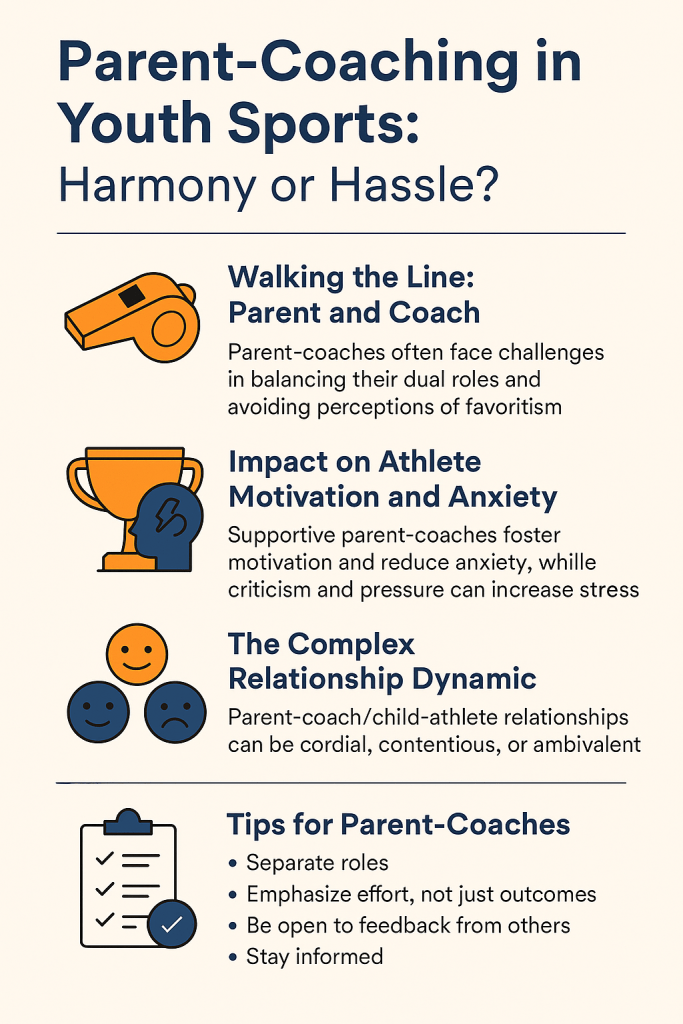 Parent-Coaching in Youth Sports:
Harmony or Hassle?

Walking the Line: Parent and Coach

Parent-coaches often face challenges in balancing their dual roles and avoiding perceptions of favoritism

Impact on Athlete Motivation and Anxiety

Supportive parent-coaches foster motivation and reduce anxiety, whille criticism and pressure can increase stress

The Complex Relationship Dynamic

Parent-coach/child-athlete relationships can be cordial, contentious, or ambivalent

Tips for Parent-Coaches

• Separate roles
• Emphasize effort, not just outcomes
• Be open to feedback from others
• Stay informed